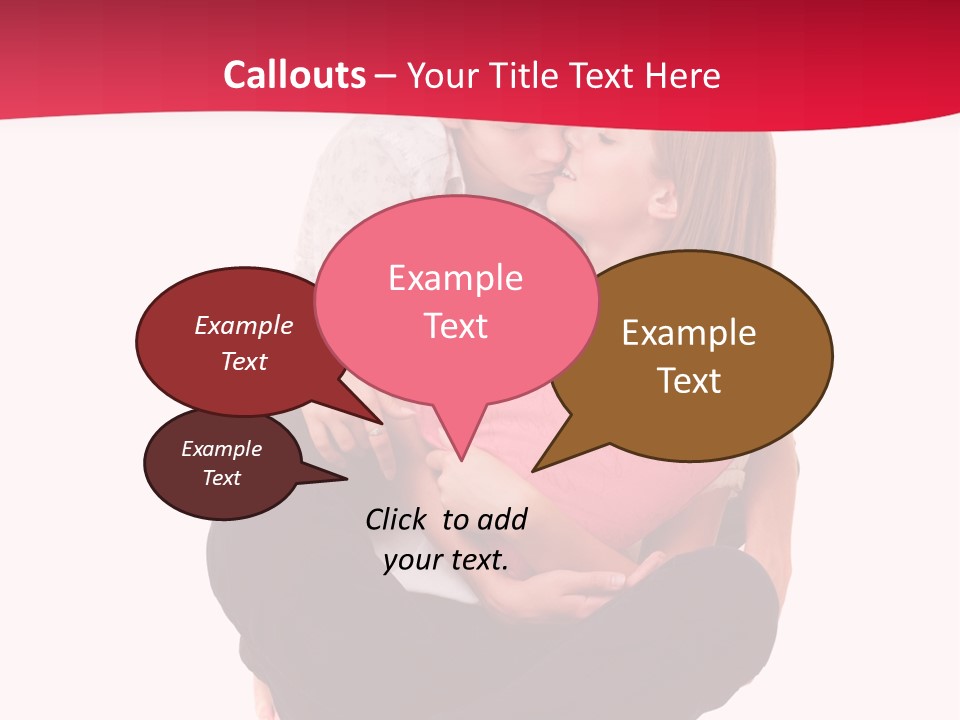 Callouts – Your Title Text Here

Example Text

Example Text

Example Text

Example Text

Click to add your text.